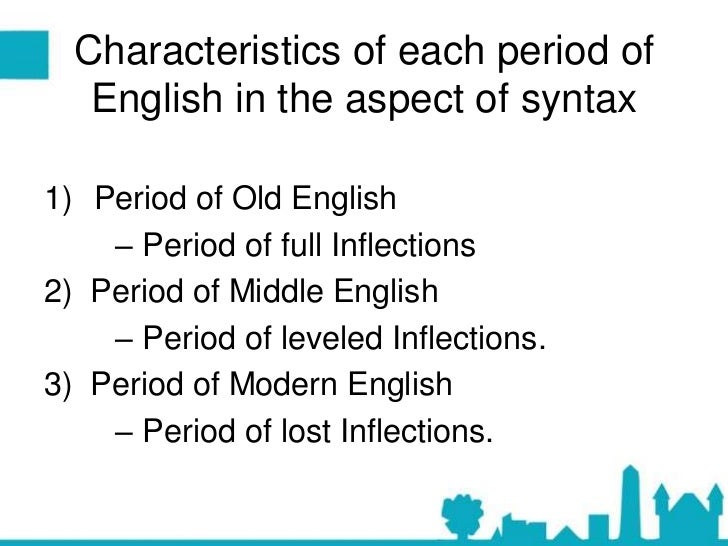 Characteristics of each period of English in the aspect of syntax

1) Period of Old English
– Period of full Inflections
2) Period of Middle English
– Period of leveled Inflections.
3) Period of Modern English
– Period of lost Inflections.